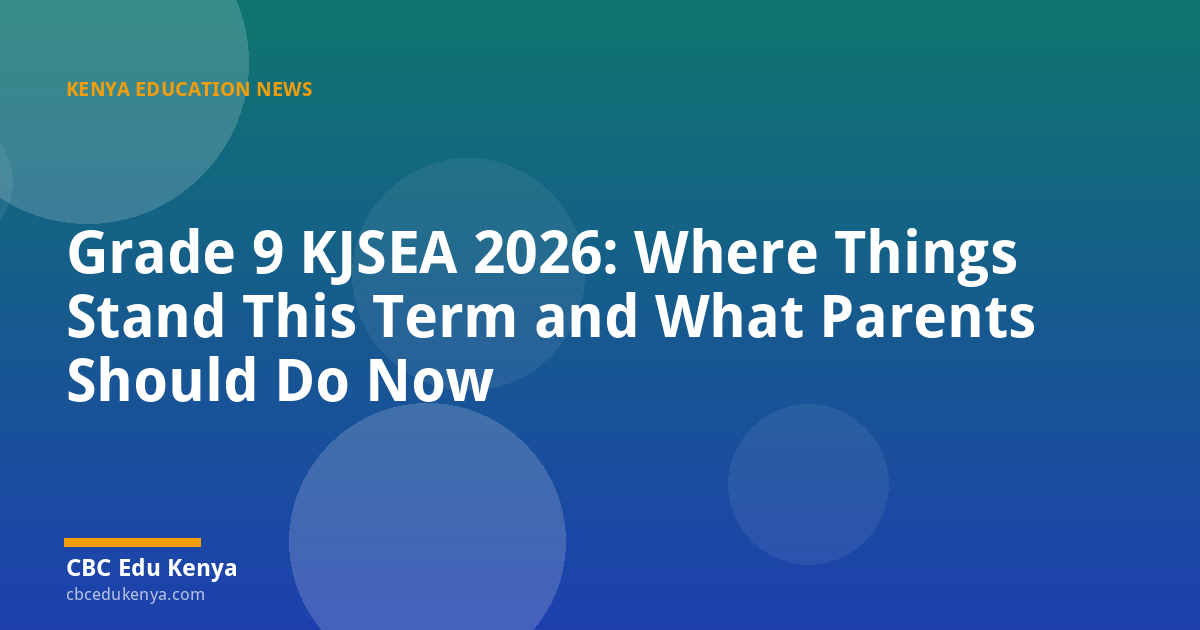 KENYA EDUCATION NEWS

Grade 9 KJSEA 2026: Where Things Stand This Term and What Parents Should Do Now

CBC Edu Kenya
cbcedukenya.com